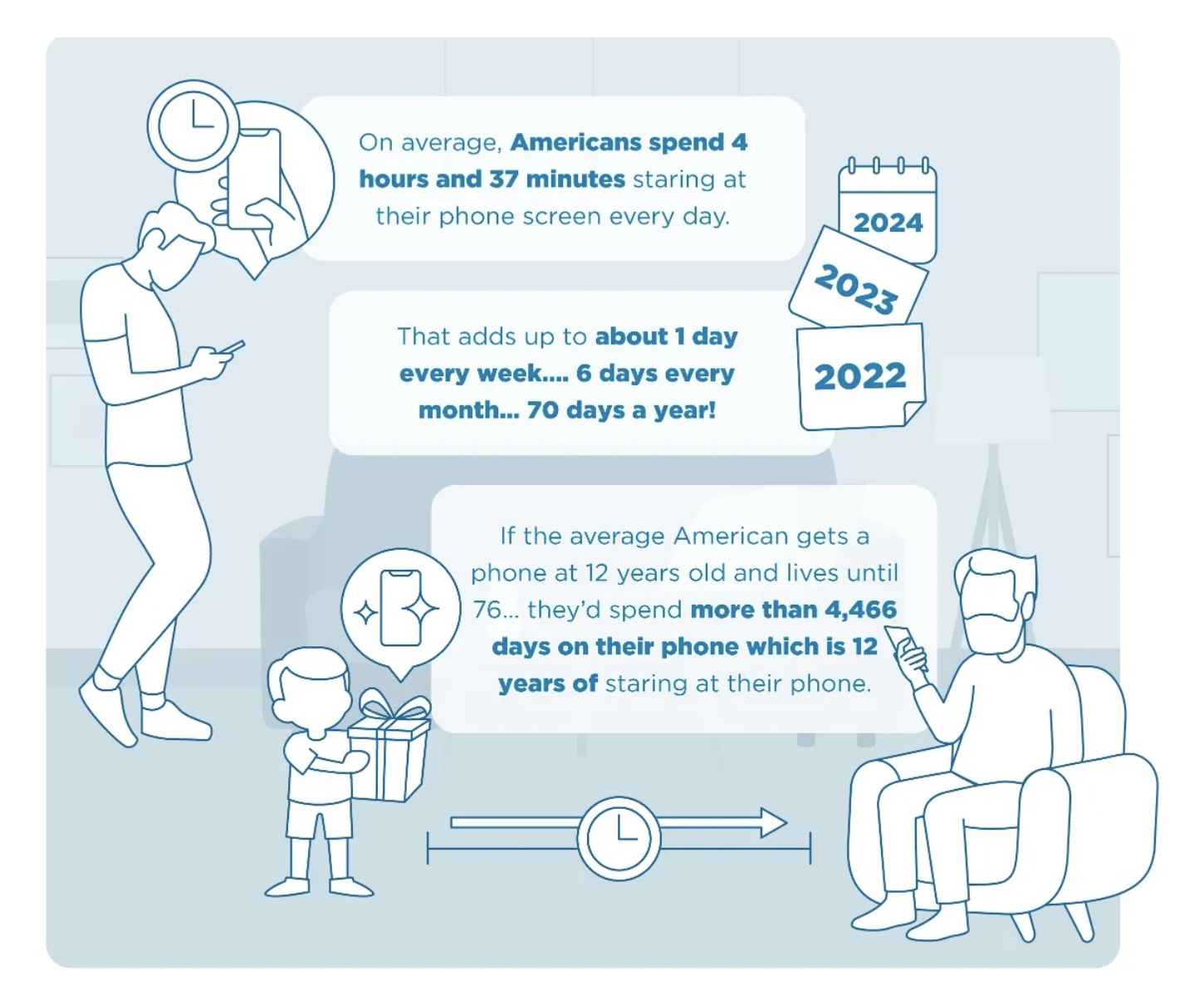 On average, Americans spend 4 hours and 37 minutes staring at their phone screen every day.

2024

2023

2022

That adds up to about 1 day every week.... 6 days every month... 70 days a year!

If the average American gets a phone at 12 years old and lives until 76... they'd spend more than 4,466 days on their phone which is 12 years of staring at their phone.